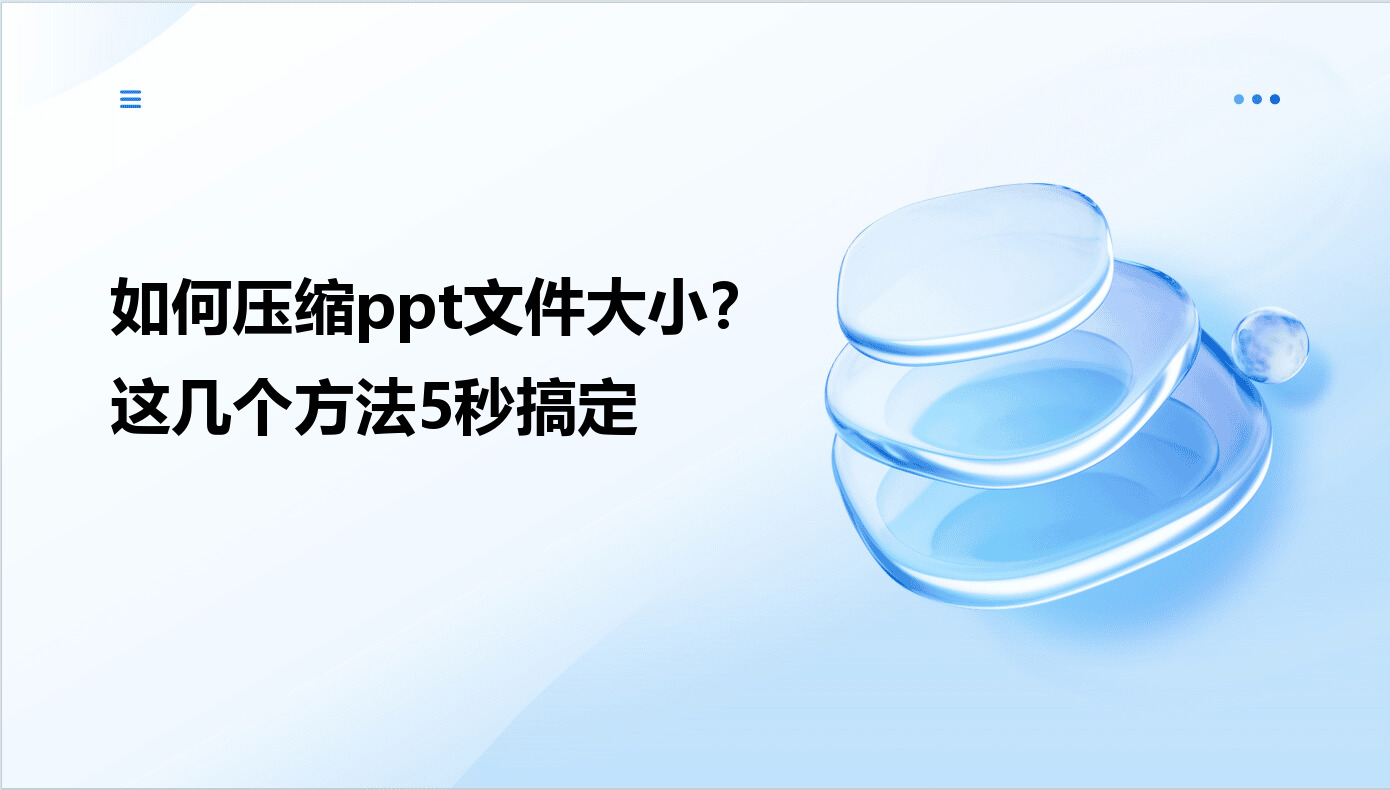 如何压缩ppt文件大小？
这几个方法5秒搞定